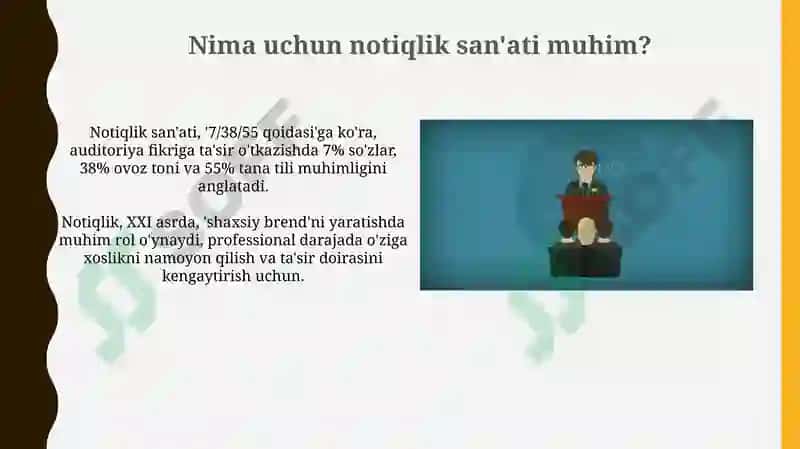 Nima uchun notiqlik san'ati muhim?

Notiqlik san'ati, '7/38/55 qoidasi'ga ko'ra, auditoriya fikriga ta'sir o'tkazishda 7% so'zlar, 38% ovoz toni va 55% tana tili muhimligini anglatadi.

Notiqlik, XXI asrda, 'shaxsiy brend'ni yaratishda muhim rol o'ynaydi, professional darajada o'ziga xoslikni namoyon qilish va ta'sir doirasini kengaytirish uchun.